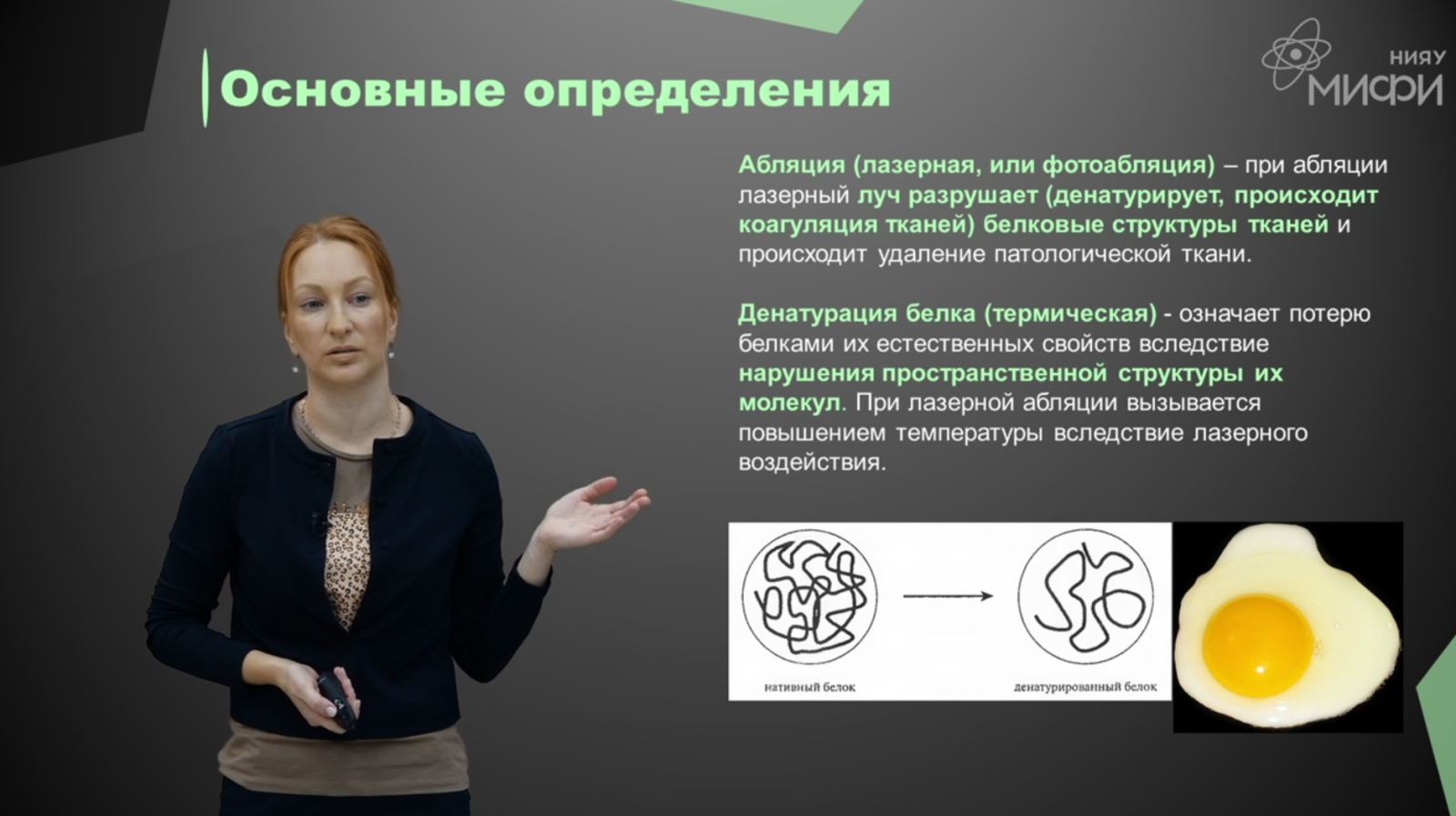 Основные определения

НИЯУ МИФИ

Абляция (лазерная, или фотоабляция) – при абляции лазерный луч разрушает (денатурирует, происходит коагуляция тканей) белковые структуры тканей и происходит удаление патологической ткани.

Денатурация белка (термическая) - означает потерю белками их естественных свойств вследствие нарушения пространственной структуры их молекул. При лазерной абляции вызывается повышением температуры вследствие лазерного воздействия.

нативный белок

денатурированный белок